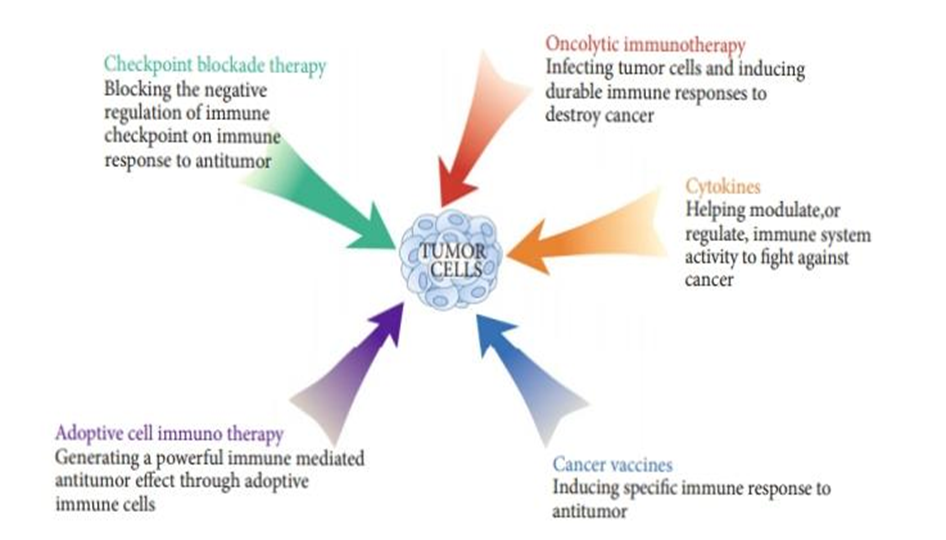 Checkpoint blockade therapy
Blocking the negative regulation of immune checkpoint on immune response to antitumor

Oncolytic immunotherapy
Infecting tumor cells and inducing durable immune responses to destroy cancer

TUMOR CELLS

Cytokines
Helping modulate,or regulate, immune system activity to fight against cancer

Adoptive cell immuno therapy
Generating a powerful immune mediated antitumor effect through adoptive immune cells

Cancer vaccines
Inducing specific immune response to antitumor